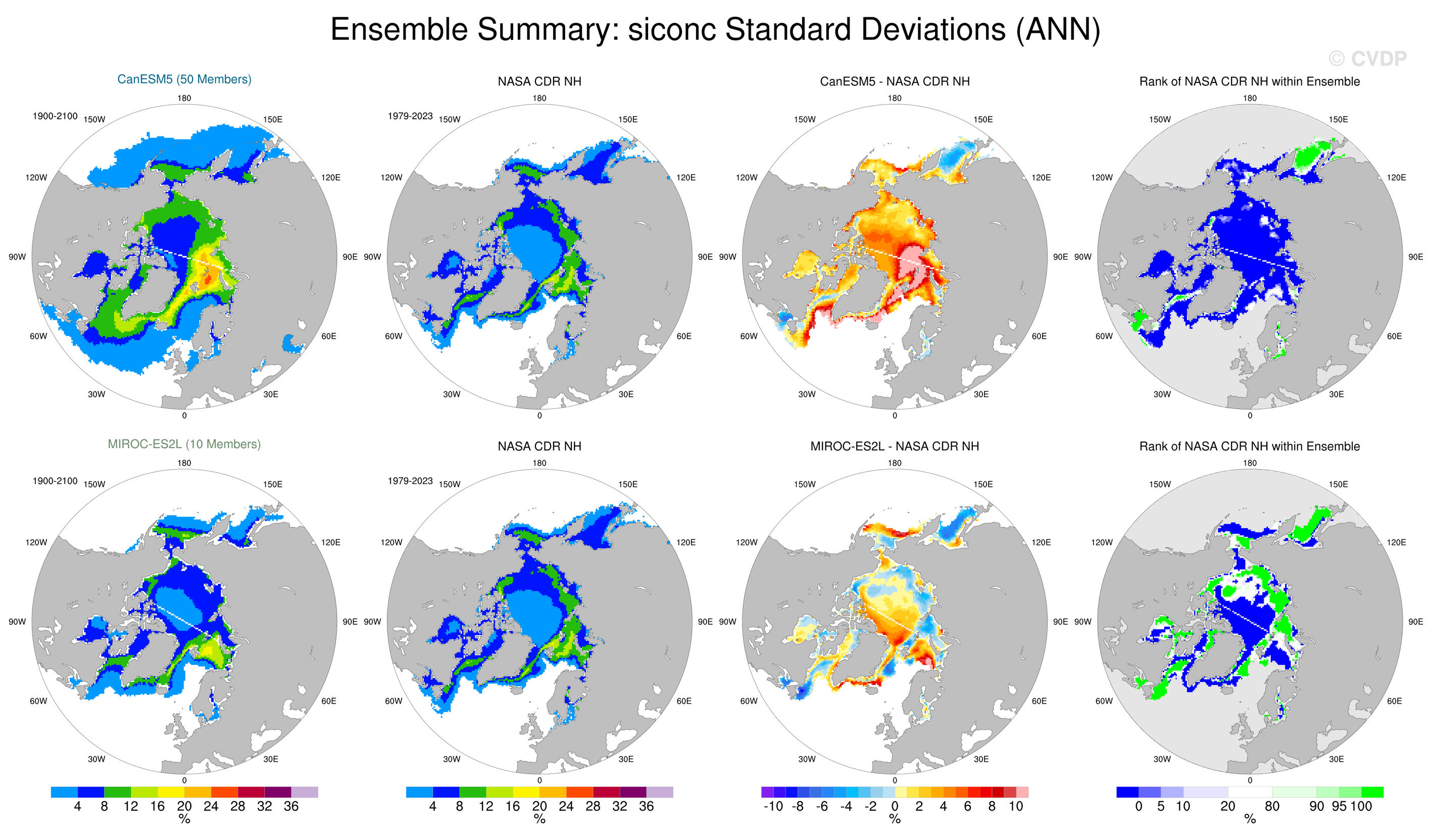 Ensemble Summary: siconc Standard Deviations (ANN)

© CVDP

CanESM5 (50 Members)

1900-2100

180
150W
150E
120W
120E
90W
90E
60W
60E
30W
30E
0

NASA CDR NH

1979-2023

180
150W
150E
120W
120E
90W
90E
60W
60E
30W
30E
0

CanESM5 - NASA CDR NH

180
150W
150E
120W
120E
90W
90E
60W
60E
30W
30E
0

Rank of NASA CDR NH within Ensemble

180
150W
150E
120W
120E
90W
90E
60W
60E
30W
30E
0

MIROC-ES2L (10 Members)

1900-2100

180
150W
150E
120W
120E
90W
90E
60W
60E
30W
30E
0

NASA CDR NH

1979-2023

180
150W
150E
120W
120E
90W
90E
60W
60E
30W
30E
0

MIROC-ES2L - NASA CDR NH

180
150W
150E
120W
120E
90W
90E
60W
60E
30W
30E
0

Rank of NASA CDR NH within Ensemble

180
150W
150E
120W
120E
90W
90E
60W
60E
30W
30E
0

4 8 12 16 20 24 28 32 36
%

4 8 12 16 20 24 28 32 36
%

-10 -8 -6 -4 -2 0 2 4 6 8 10
%

0 5 10 20 80 90 95 100
%